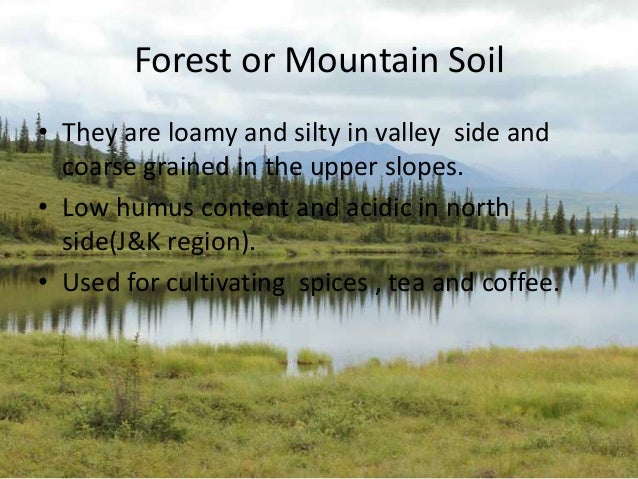 Forest or Mountain Soil

• They are loamy and silty in valley side and coarse grained in the upper slopes.
• Low humus content and acidic in north side(J&K region).
• Used for cultivating spices , tea and coffee.